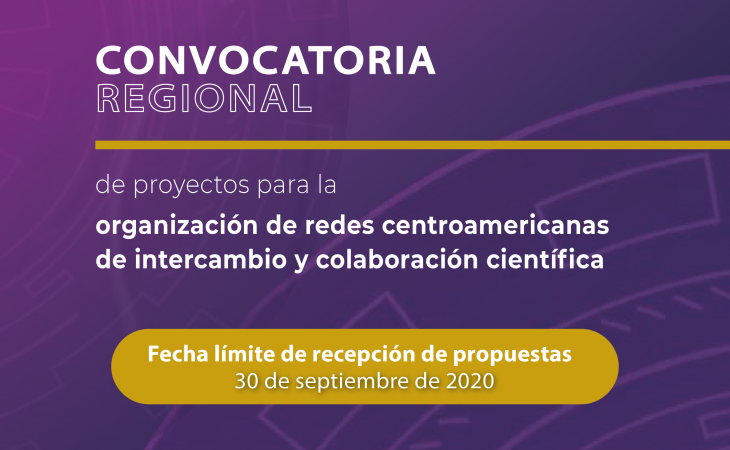 CONVOCATORIA
REGIONAL

de proyectos para la
organización de redes centroamericanas de intercambio y colaboración científica

Fecha límite de recepción de propuestas
30 de septiembre de 2020